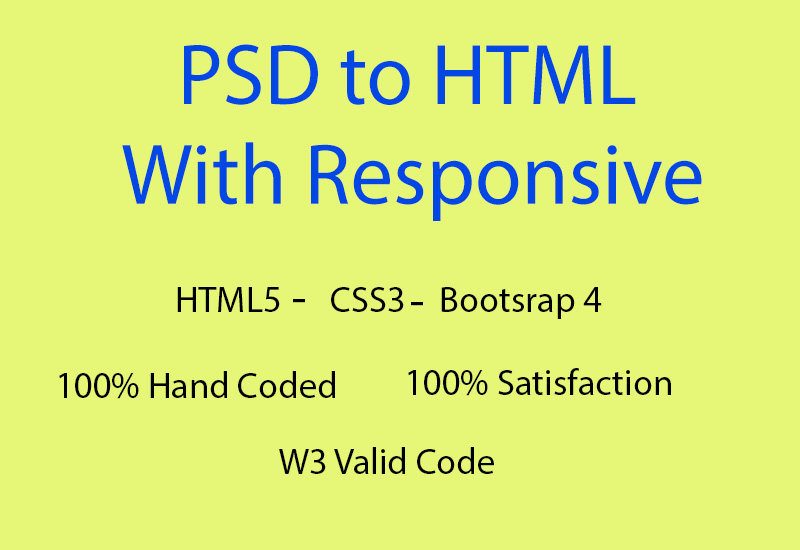 PSD to HTML
With Responsive

HTML5 - CSS3 - Bootsrap 4

100% Hand Coded

100% Satisfaction

W3 Valid Code